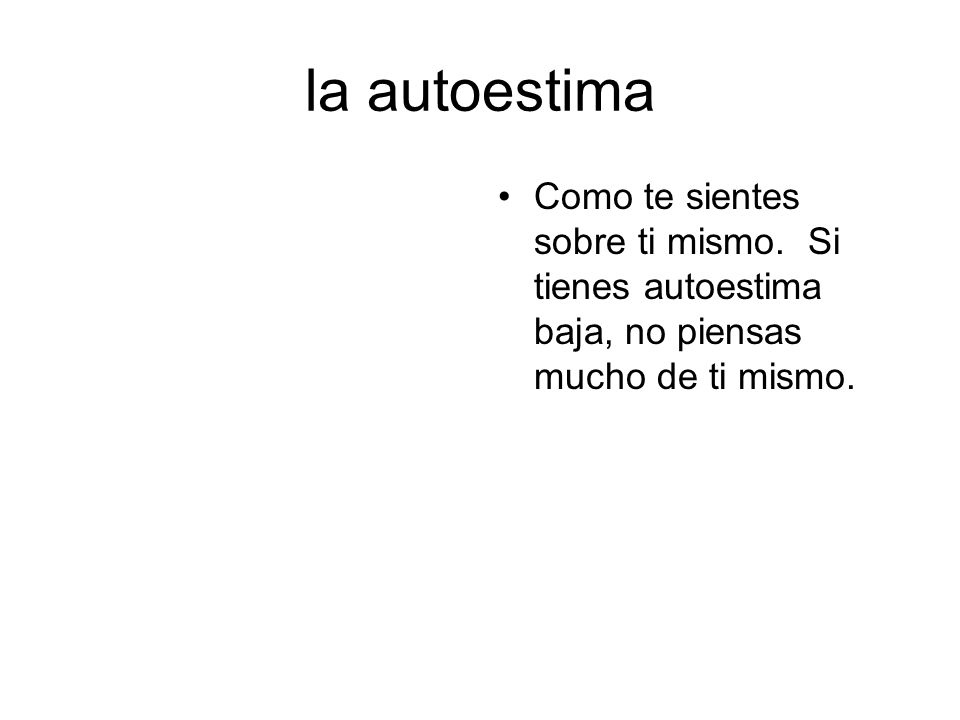 la autoestima

• Como te sientes sobre ti mismo.  Si tienes autoestima baja, no piensas mucho de ti mismo.